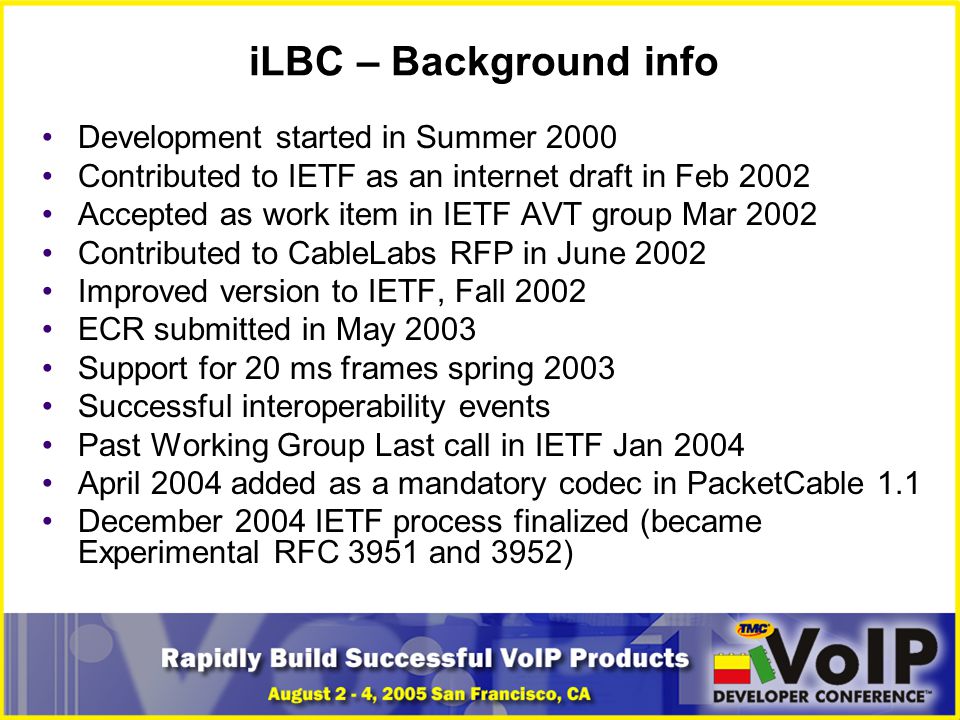 iLBC – Background info

• Development started in Summer 2000
• Contributed to IETF as an internet draft in Feb 2002
• Accepted as work item in IETF AVT group Mar 2002
• Contributed to CableLabs RFP in June 2002
• Improved version to IETF, Fall 2002
• ECR submitted in May 2003
• Support for 20 ms frames spring 2003
• Successful interoperability events
• Past Working Group Last call in IETF Jan 2004
• April 2004 added as a mandatory codec in PacketCable 1.1
• December 2004 IETF process finalized (became Experimental RFC 3951 and 3952)

Rapidly Build Successful VoIP Products
August 2 - 4, 2005 San Francisco, CA
TMC VoIP DEVELOPER CONFERENCE™